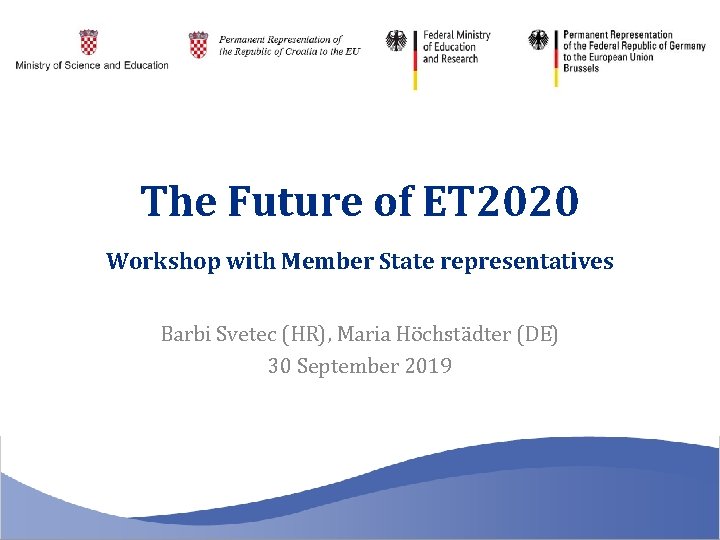 Ministry of Science and Education

Permanent Representation of the Republic of Croatia to the EU

Federal Ministry of Education and Research

Permanent Representation of the Federal Republic of Germany to the European Union Brussels

The Future of ET2020

Workshop with Member State representatives

Barbi Svetec (HR), Maria Höchstädter (DE)
30 September 2019